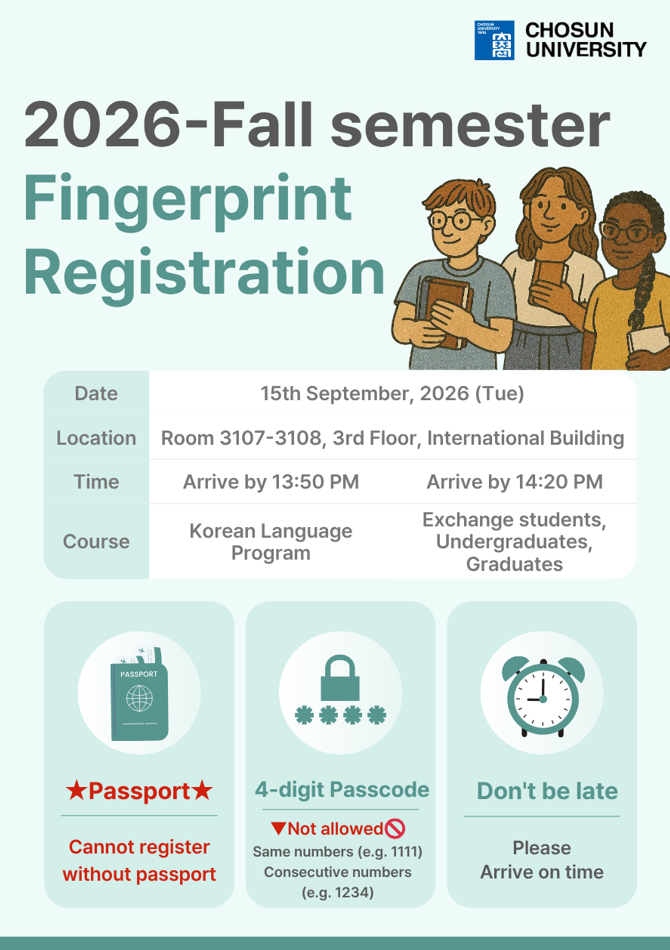 CHOSUN UNIVERSITY 1946

CHOSUN UNIVERSITY

2026-Fall semester
Fingerprint Registration

| Date | 15th September, 2026 (Tue) | |
|---|---|---|
| Location | Room 3107-3108, 3rd Floor, International Building | |
| Time | Arrive by 13:50 PM | Arrive by 14:20 PM |
| Course | Korean Language Program | Exchange students, Undergraduates, Graduates |

PASSPORT

★Passport★

Cannot register without passport

4-digit Passcode

▼Not allowed🚫
Same numbers (e.g. 1111)
Consecutive numbers (e.g. 1234)

Don't be late

Please Arrive on time